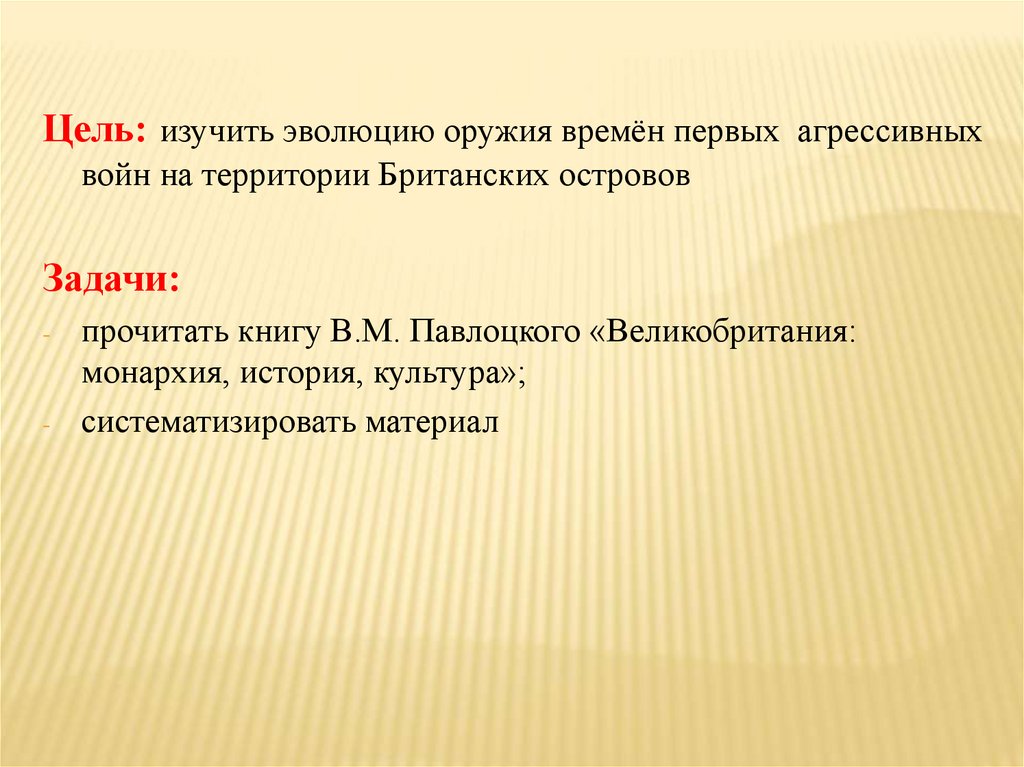 Цель: изучить эволюцию оружия времён первых агрессивных войн на территории Британских островов

Задачи:

- прочитать книгу В.М. Павлоцкого «Великобритания: монархия, история, культура»;
- систематизировать материал